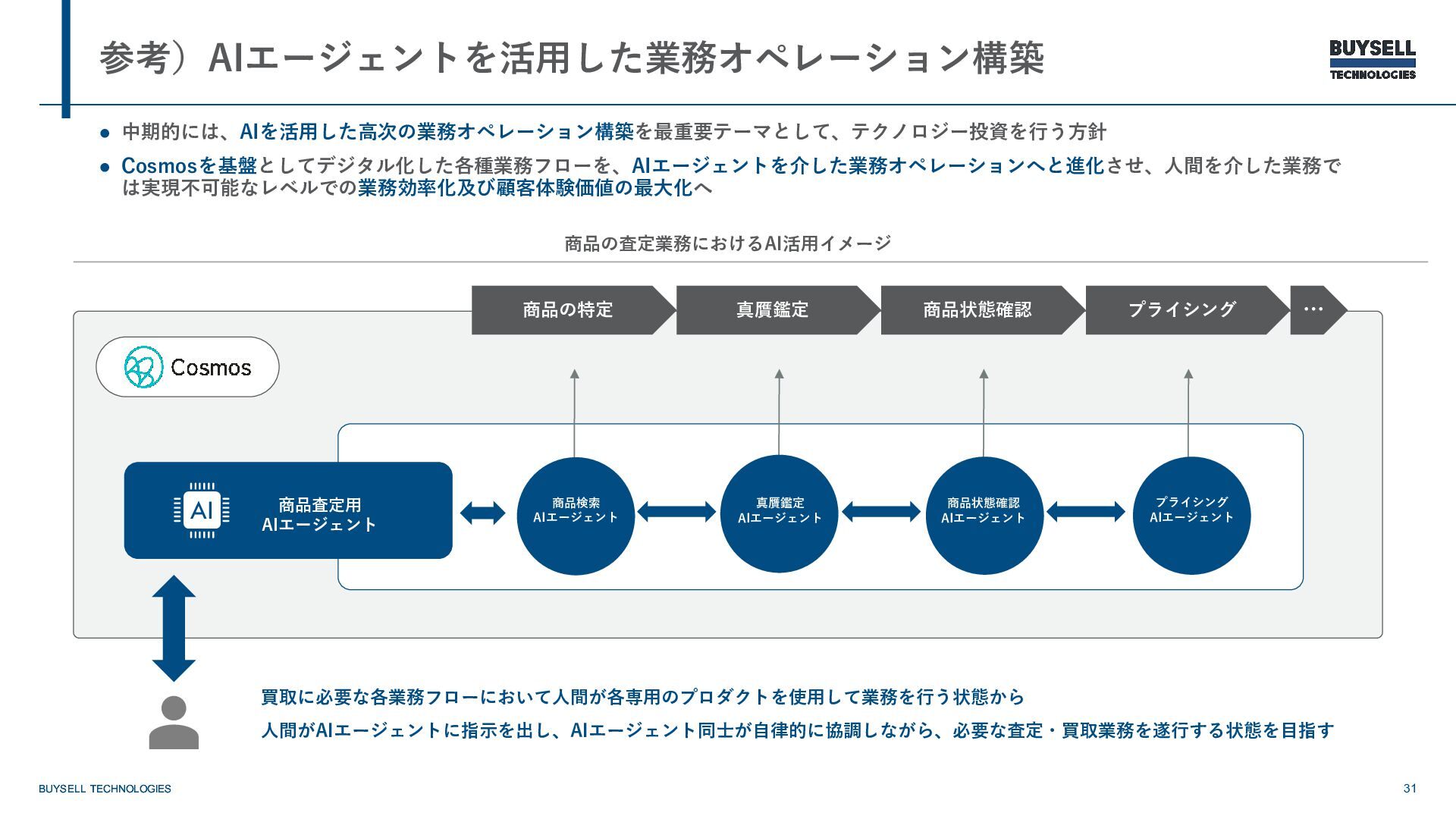 参考）AIエージェントを活用した業務オペレーション構築

BUYSELL TECHNOLOGIES

● 中期的には、AIを活用した高次の業務オペレーション構築を最重要テーマとして、テクノロジー投資を行う方針

● Cosmosを基盤としてデジタル化した各種業務フローを、AIエージェントを介した業務オペレーションへと進化させ、人間を介した業務では実現不可能なレベルでの業務効率化及び顧客体験価値の最大化へ

商品の査定業務におけるAI活用イメージ

商品の特定

真贋鑑定

商品状態確認

プライシング

…

Cosmos

AI

商品査定用 AIエージェント

商品検索 AIエージェント

真贋鑑定 AIエージェント

商品状態確認 AIエージェント

プライシング AIエージェント

買取に必要な各業務フローにおいて人間が各専用のプロダクトを使用して業務を行う状態から

人間がAIエージェントに指示を出し、AIエージェント同士が自律的に協調しながら、必要な査定・買取業務を遂行する状態を目指す

BUYSELL TECHNOLOGIES

31